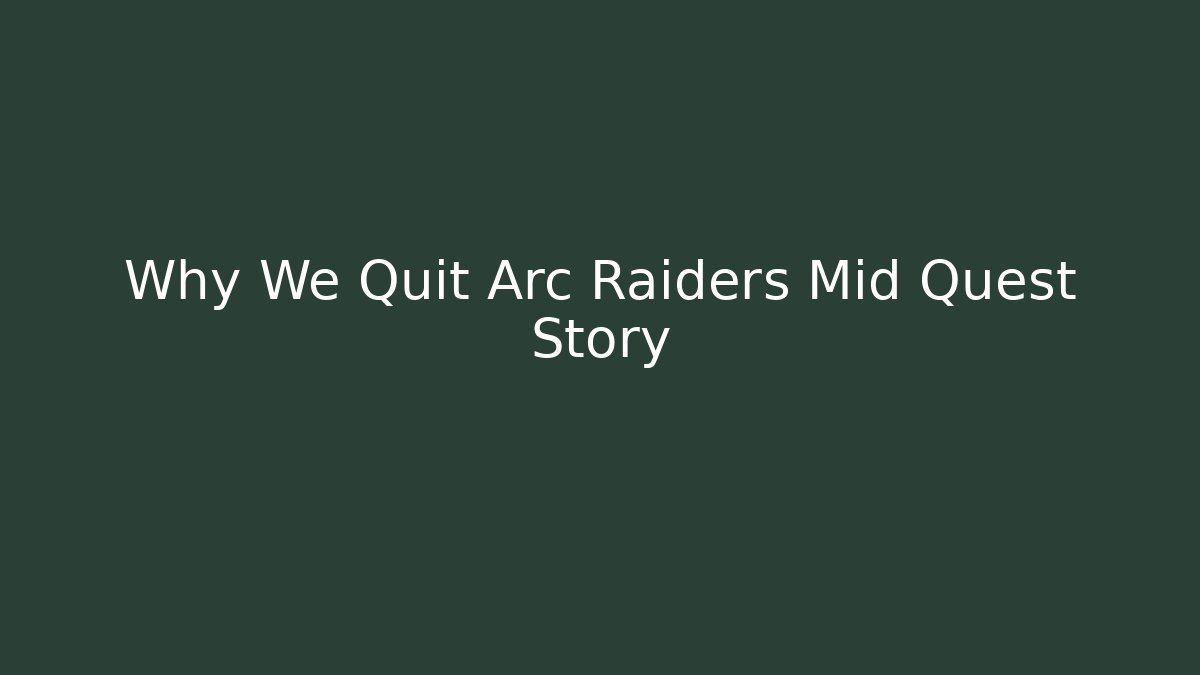 Why We Quit Arc Raiders Mid Quest Story